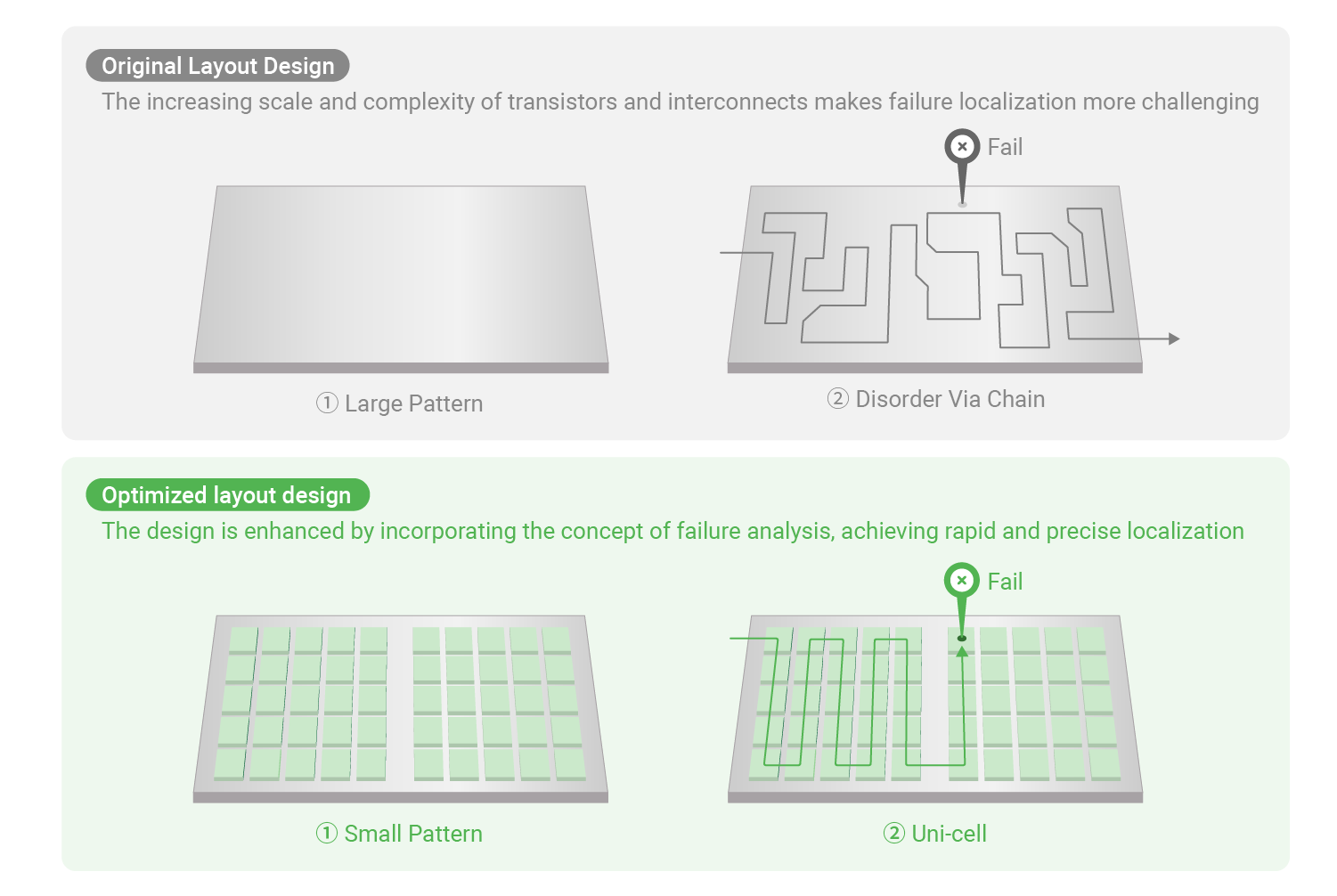 Original Layout Design
The increasing scale and complexity of transistors and interconnects makes failure localization more challenging

Fail

① Large Pattern

② Disorder Via Chain

Optimized layout design
The design is enhanced by incorporating the concept of failure analysis, achieving rapid and precise localization

Fail

① Small Pattern

② Uni-cell